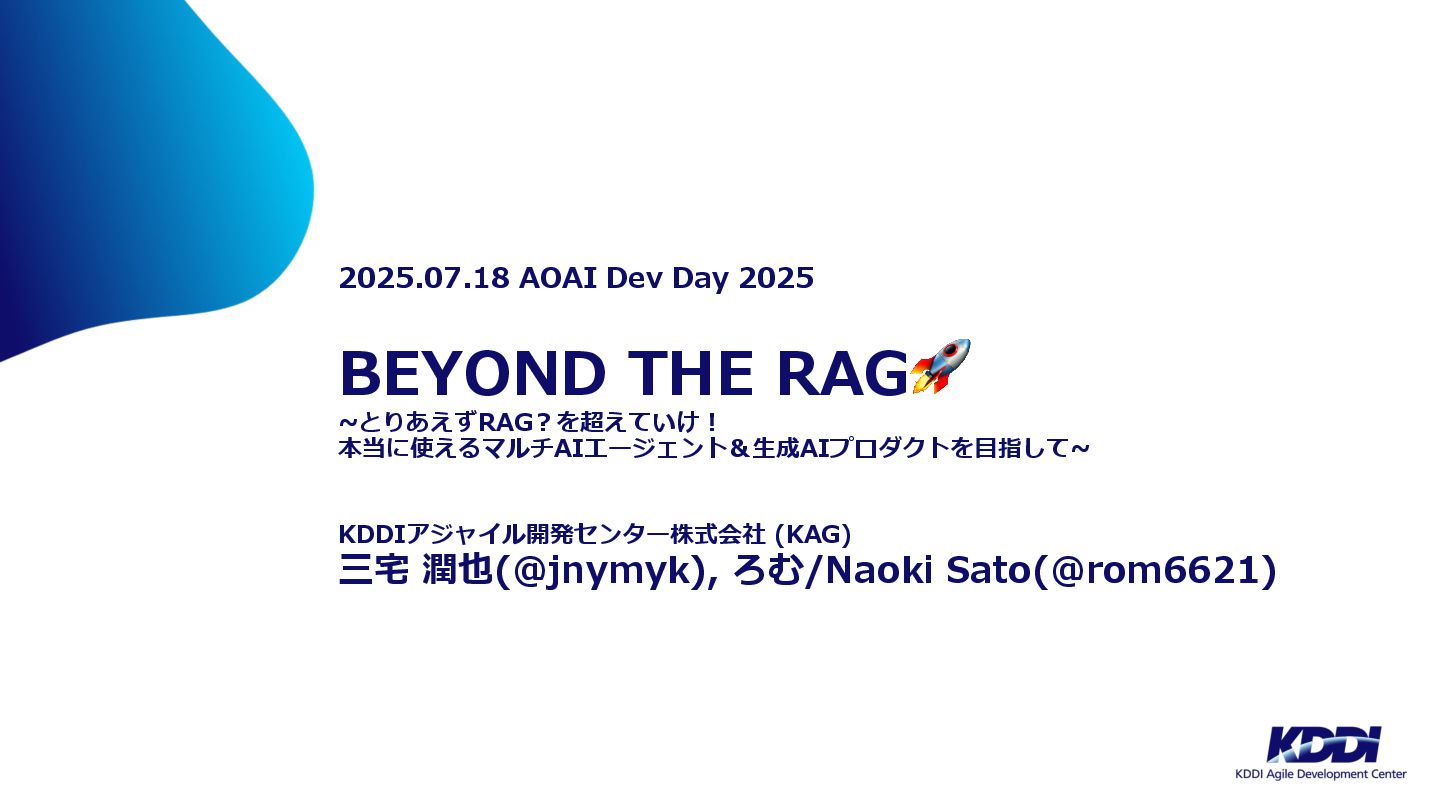 2025.07.18 AOAI Dev Day 2025

BEYOND THE RAG🚀
~とりあえずRAG？を超えていけ！
本当に使えるマルチAIエージェント＆生成AIプロダクトを目指して~

KDDIアジャイル開発センター株式会社 (KAG)
三宅 潤也(@jnymyk), ろむ/Naoki Sato(@rom6621)

KDDI
KDDI Agile Development Center